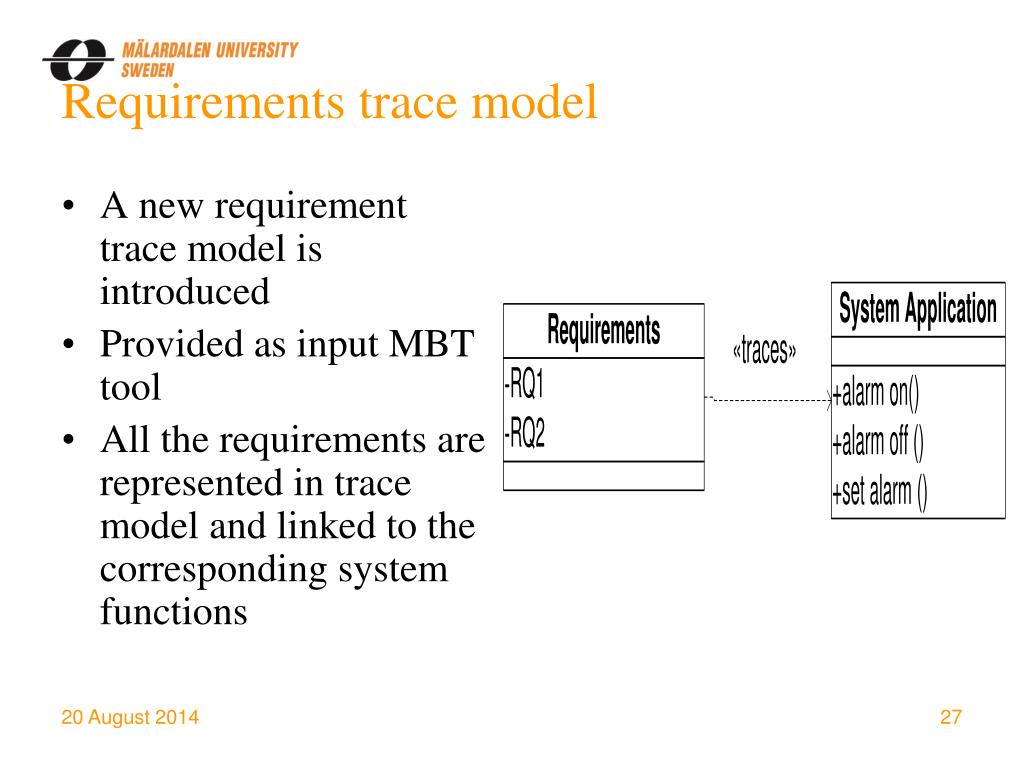 MÄLARDALEN UNIVERSITY
SWEDEN

Requirements trace model

• A new requirement trace model is introduced
• Provided as input MBT tool
• All the requirements are represented in trace model and linked to the corresponding system functions

Requirements
-RQ1
-RQ2

«traces»

System Application
+alarm on()
+alarm off ()
+set alarm ()

20 August 2014

27